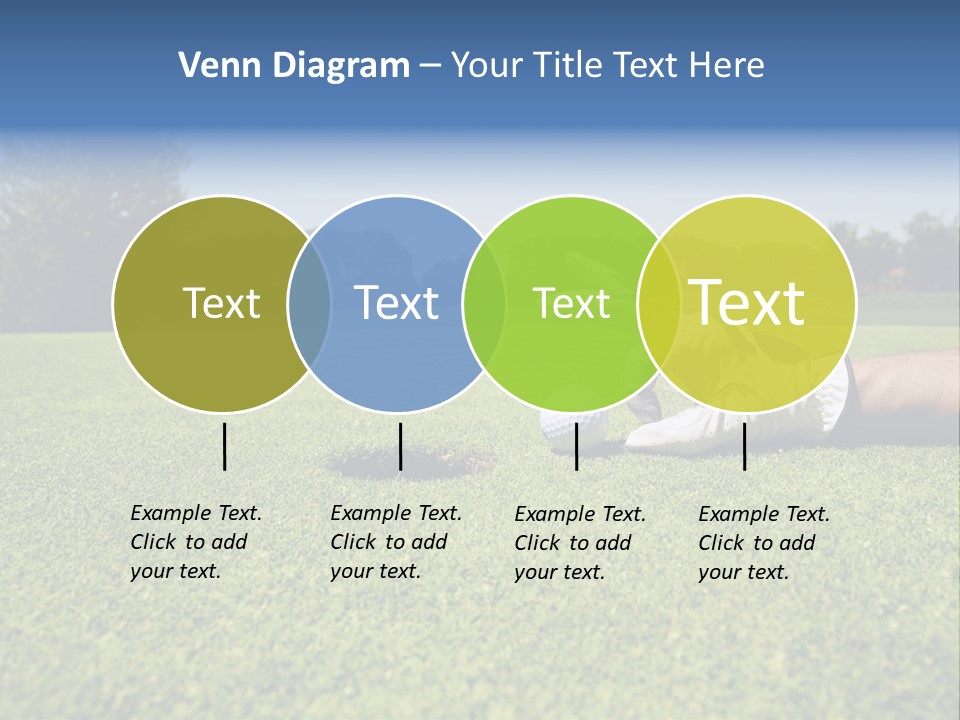 Venn Diagram – Your Title Text Here

Text

Text

Text

Text

Example Text. Click to add your text.

Example Text. Click to add your text.

Example Text. Click to add your text.

Example Text. Click to add your text.